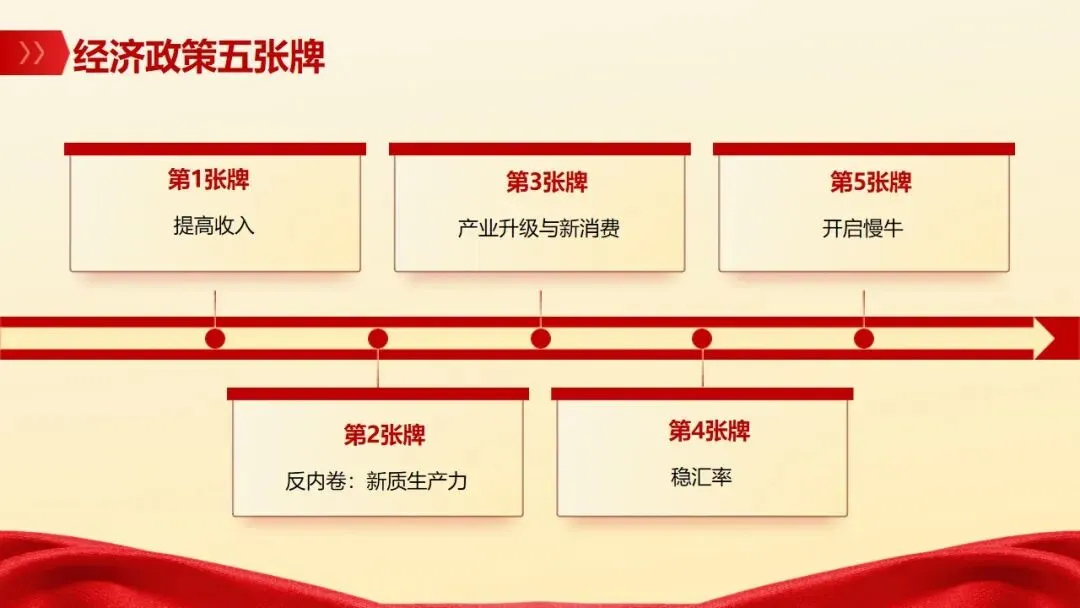 经济政策五张牌

第1张牌
提高收入

第3张牌
产业升级与新消费

第5张牌
开启慢牛

第2张牌
反内卷：新质生产力

第4张牌
稳汇率